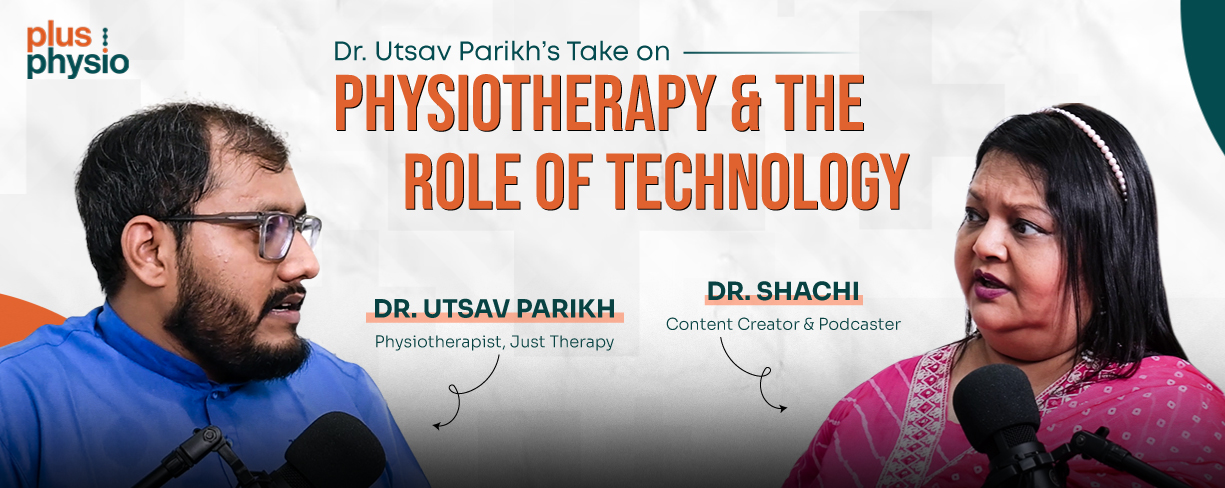 plus physio

Dr. Utsav Parikh's Take on

PHYSIOTHERAPY & THE ROLE OF TECHNOLOGY

DR. UTSAV PARIKH
Physiotherapist, Just Therapy

DR. SHACHI
Content Creator & Podcaster